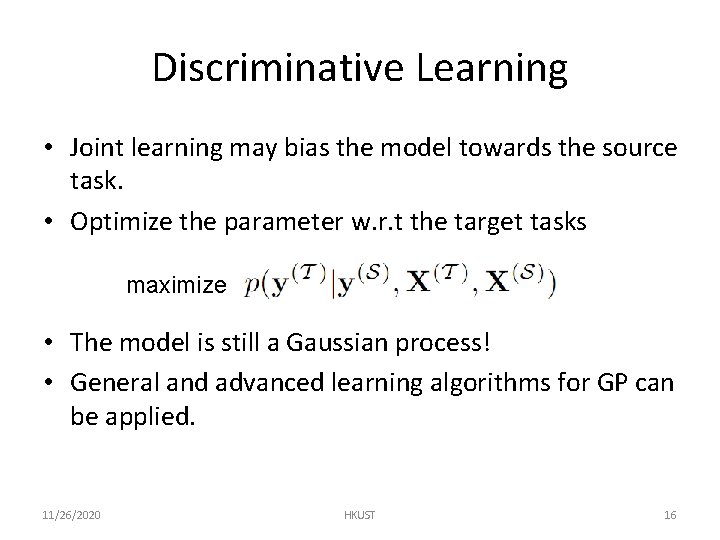 Discriminative Learning

• Joint learning may bias the model towards the source task.

• Optimize the parameter w.r.t the target tasks

maximize $p(\mathbf{y}^{(\mathcal{T})}|\mathbf{y}^{(\mathcal{S})}, \mathbf{X}^{(\mathcal{T})}, \mathbf{X}^{(\mathcal{S})})$

• The model is still a Gaussian process!

• General and advanced learning algorithms for GP can be applied.

11/26/2020 HKUST 16